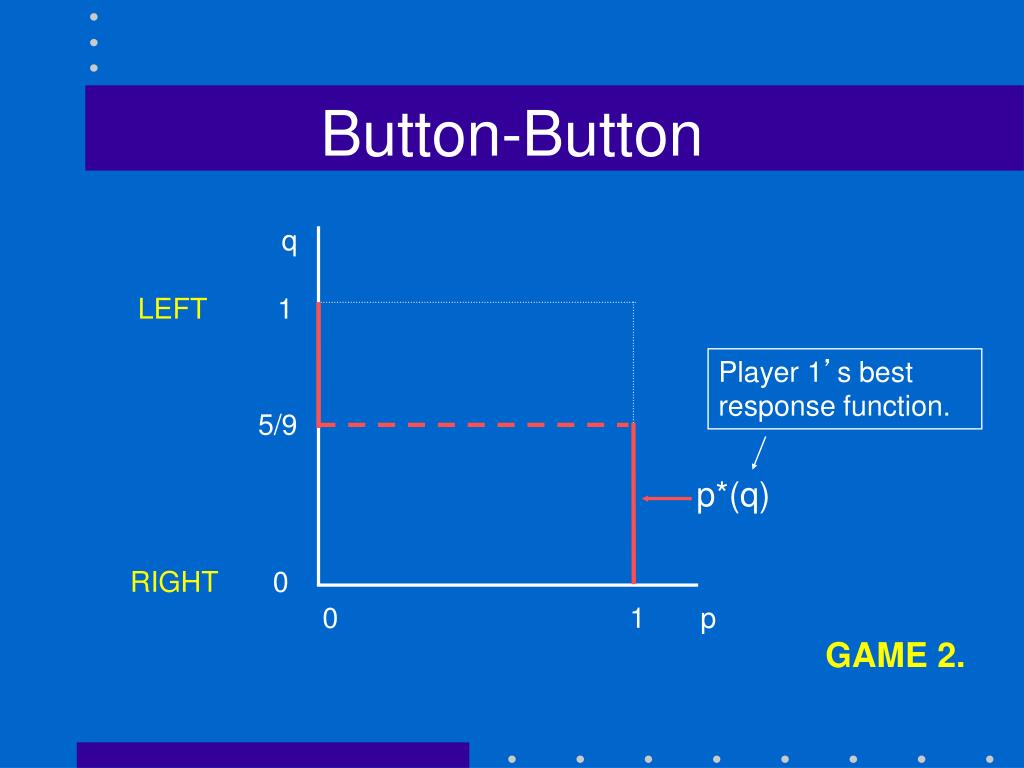 Button-Button

q

LEFT 1

5/9

RIGHT 0

0 1 p

Player 1's best response function.

p*(q)

GAME 2.